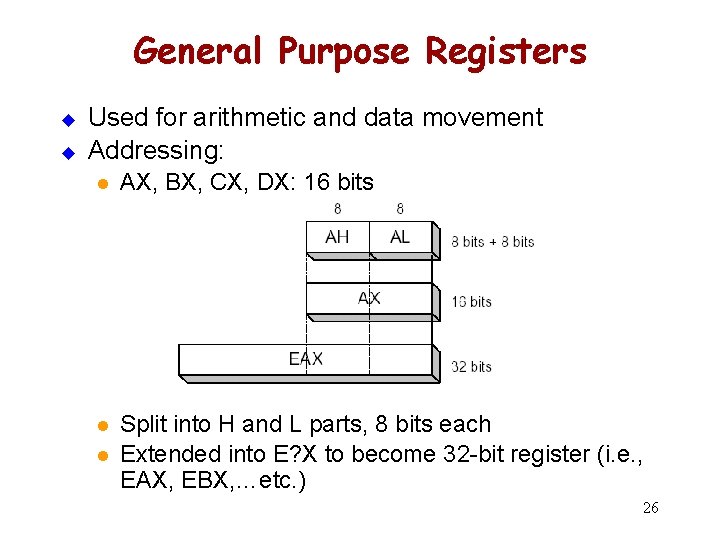 General Purpose Registers

Used for arithmetic and data movement

Addressing:

AX, BX, CX, DX: 16 bits

8 8

AH AL 8 bits + 8 bits

AX 16 bits

EAX 32 bits

Split into H and L parts, 8 bits each

Extended into E?X to become 32-bit register (i.e., EAX, EBX,…etc.)

26